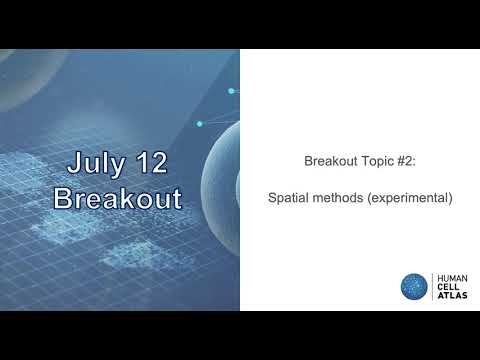 July 12
Breakout

Breakout Topic #2:

Spatial methods (experimental)

HUMAN
CELL
ATLAS